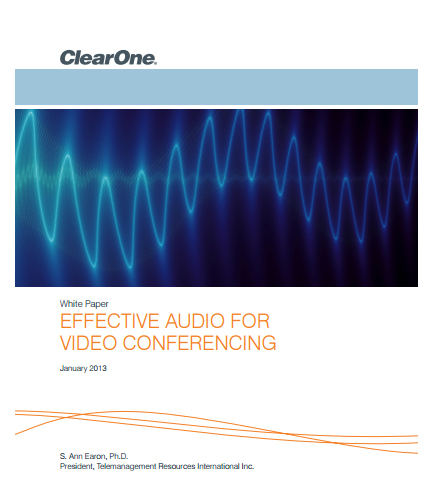 ClearOne.

White Paper

EFFECTIVE AUDIO FOR VIDEO CONFERENCING

January 2013

S. Ann Earon, Ph.D.
President, Telemanagement Resources International Inc.